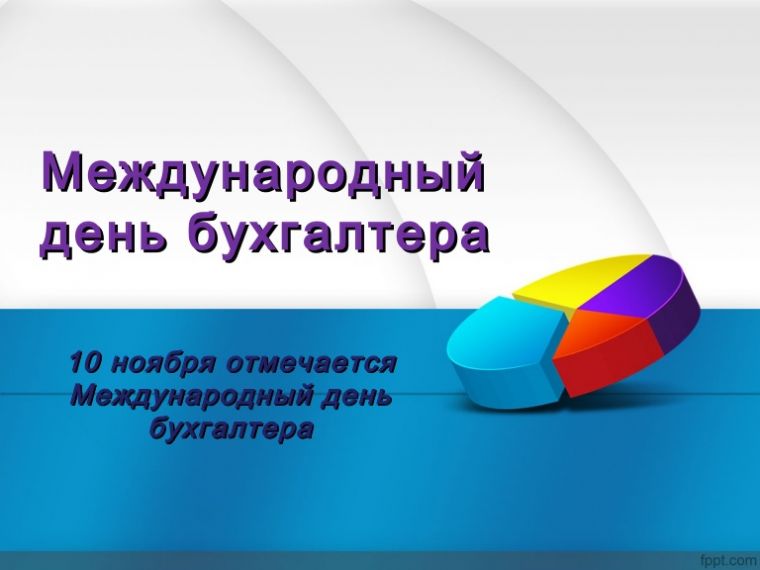 Международный день бухгалтера

10 ноября отмечается Международный день бухгалтера

fppt.com